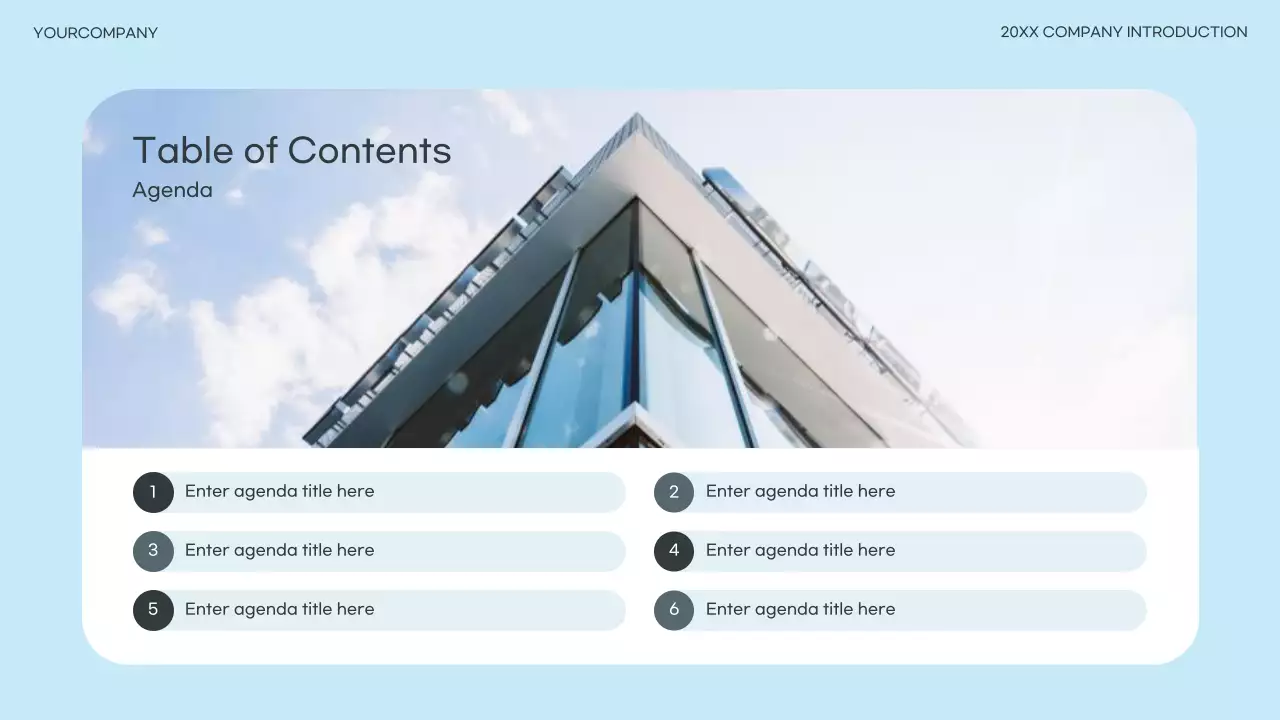 YOURCOMPANY

20XX COMPANY INTRODUCTION

Table of Contents

Agenda

1 Enter agenda title here

2 Enter agenda title here

3 Enter agenda title here

4 Enter agenda title here

5 Enter agenda title here

6 Enter agenda title here